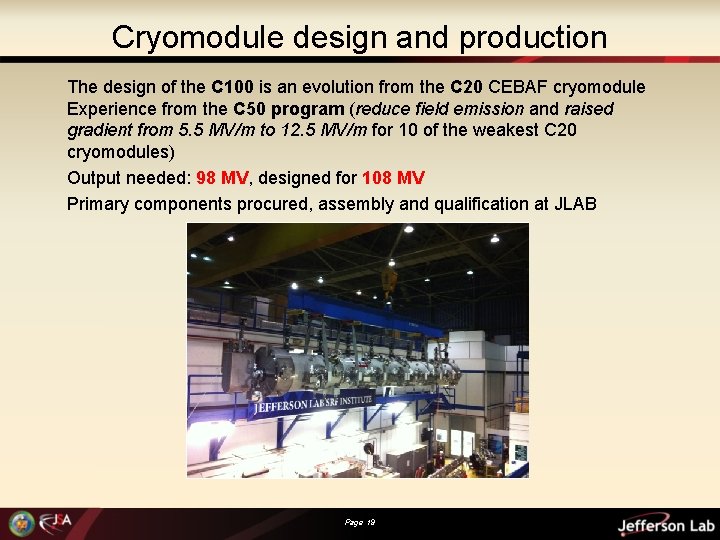 Cryomodule design and production

The design of the C100 is an evolution from the C20 CEBAF cryomodule

Experience from the C50 program (reduce field emission and raised gradient from 5.5 MV/m to 12.5 MV/m for 10 of the weakest C20 cryomodules)

Output needed: 98 MV, designed for 108 MV

Primary components procured, assembly and qualification at JLAB

JEFFERSON LAB SRF INSTITUTE

JSA

Page 19

Jefferson Lab